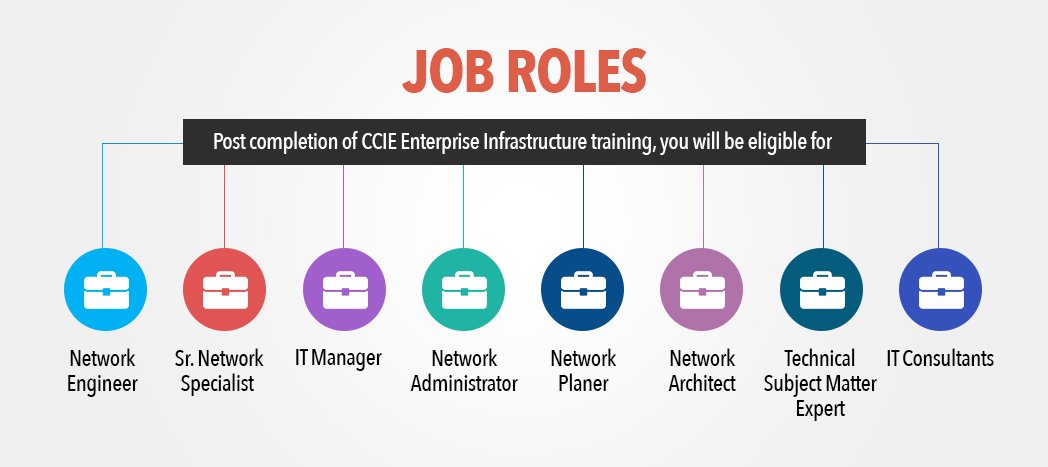 JOB ROLES

Post completion of CCIE Enterprise Infrastructure training, you will be eligible for

Network Engineer

Sr. Network Specialist

IT Manager

Network Administrator

Network Planer

Network Architect

Technical Subject Matter Expert

IT Consultants